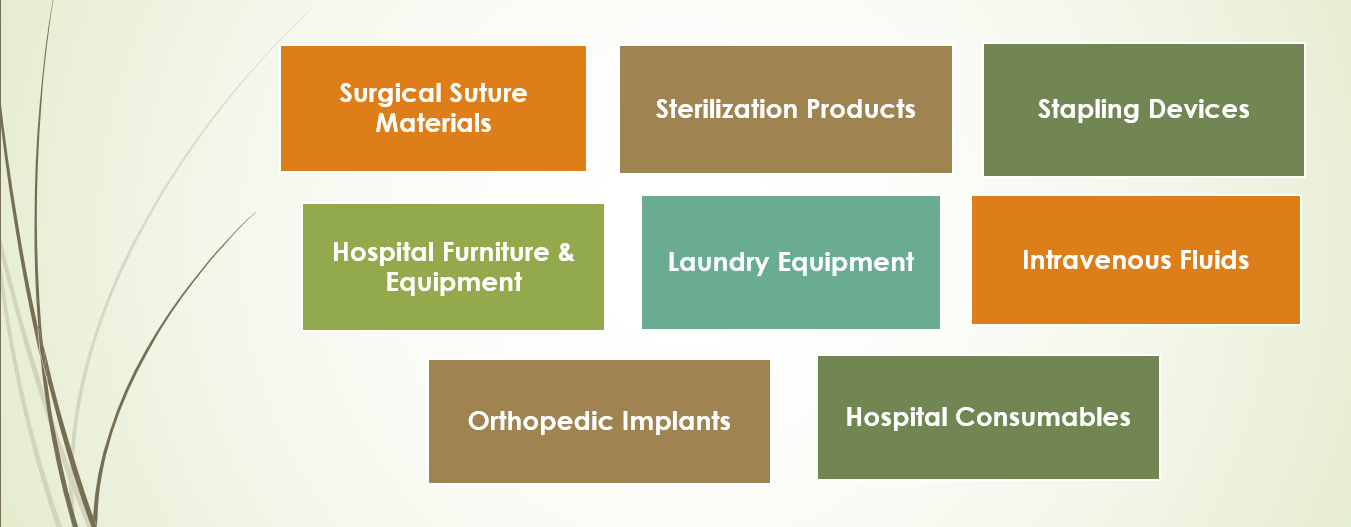 Surgical Suture Materials

Sterilization Products

Stapling Devices

Hospital Furniture & Equipment

Laundry Equipment

Intravenous Fluids

Orthopedic Implants

Hospital Consumables